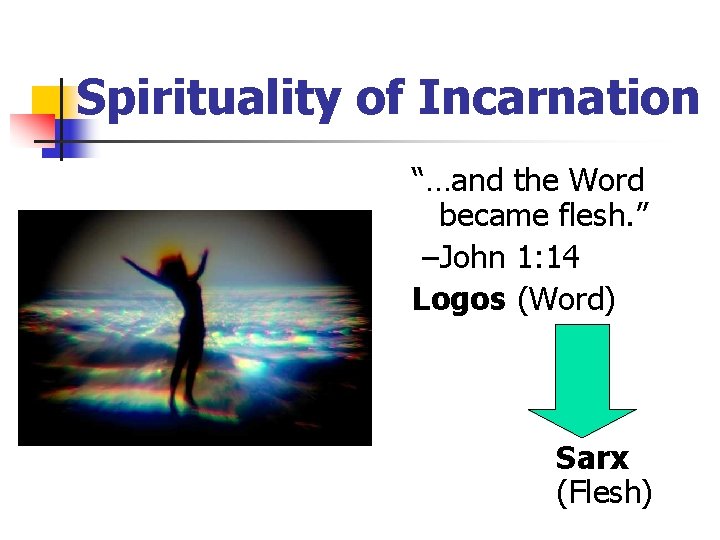 Spirituality of Incarnation

"…and the Word became flesh."

–John 1:14

Logos (Word)

Sarx
(Flesh)